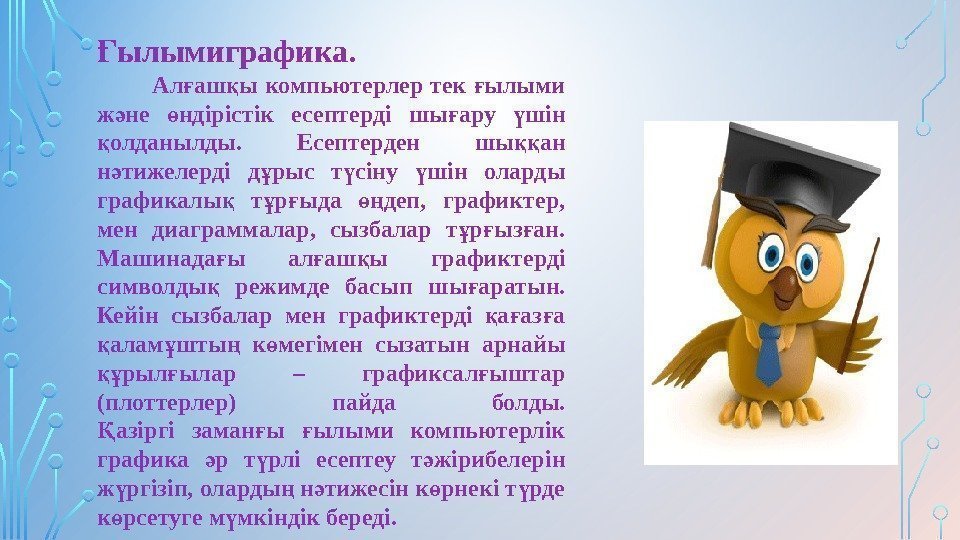 Ғылымиграфика.

Алғашқы компьютерлер тек ғылыми және өндірістік есептерді шығару үшін қолданылды. Есептерден шыққан нәтижелерді дұрыс түсіну үшін оларды графикалық тұрғыда өңдеп, графиктер, мен диаграммалар, сызбалар тұрғызған. Машинадағы алғашқы графиктерді символдық режимде басып шығаратын. Кейін сызбалар мен графиктерді қағазға қаламұштың көмегімен сызатын арнайы құрылғылар – графиксалғыштар (плоттерлер) пайда болды. Қазіргі заманғы ғылыми компьютерлік графика әр түрлі есептеу тәжірибелерін жүргізіп, олардың нәтижесін көрнекі түрде көрсетуге мүмкіндік береді.